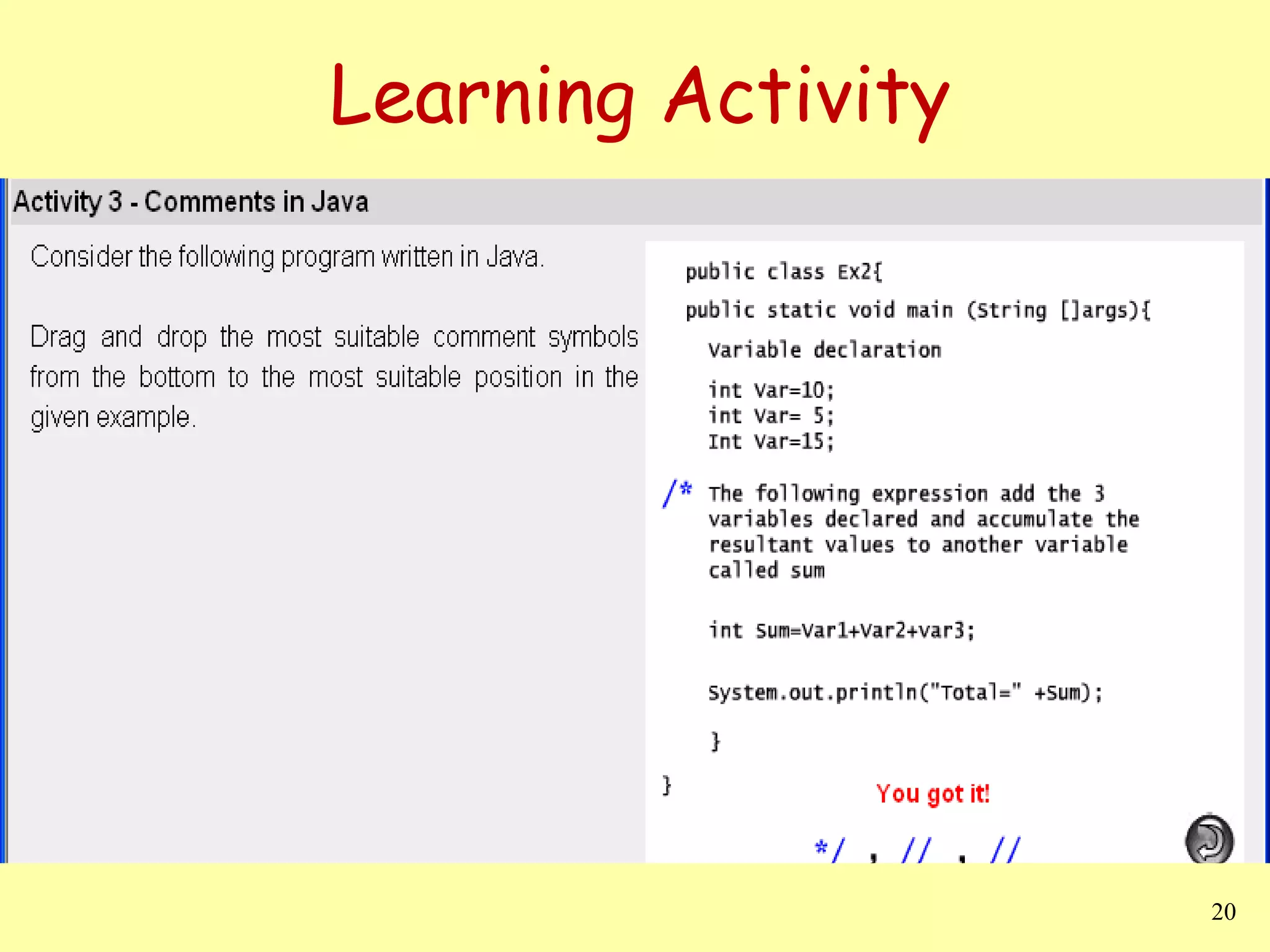 Learning Activity

Activity 3 - Comments in Java

Consider the following program written in Java.

Drag and drop the most suitable comment symbols from the bottom to the most suitable position in the given example.

public class Ex2{

public static void main (String []args){

Variable declaration

int Var=10;
int Var= 5;
Int Var=15;

/* The following expression add the 3 variables declared and accumulate the resultant values to another variable called sum

int Sum=Var1+Var2+var3;

System.out.println("Total=" +Sum);

}

}

You got it!

*/ , // , //

20